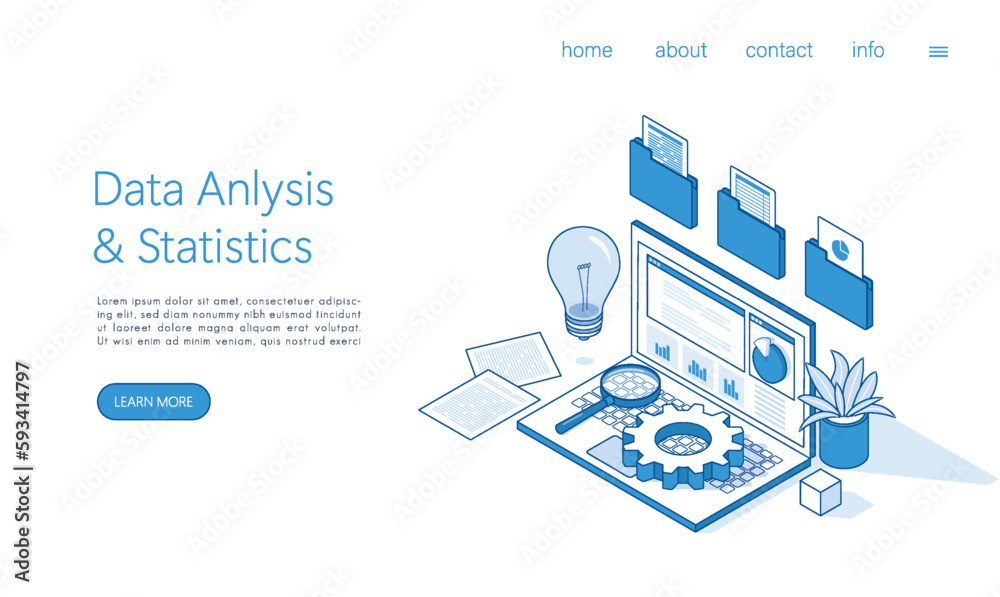 home about contact info

Data Anlysis & Statistics

Lorem ipsum dolor sit amet, consectetuer adipiscing elit, sed diam nonummy nibh euismod tincidunt ut laoreet dolore magna aliquam erat volutpat. Ut wisi enim ad minim veniam, quis nostrud exerci

LEARN MORE

Adobe Stock | #593414797